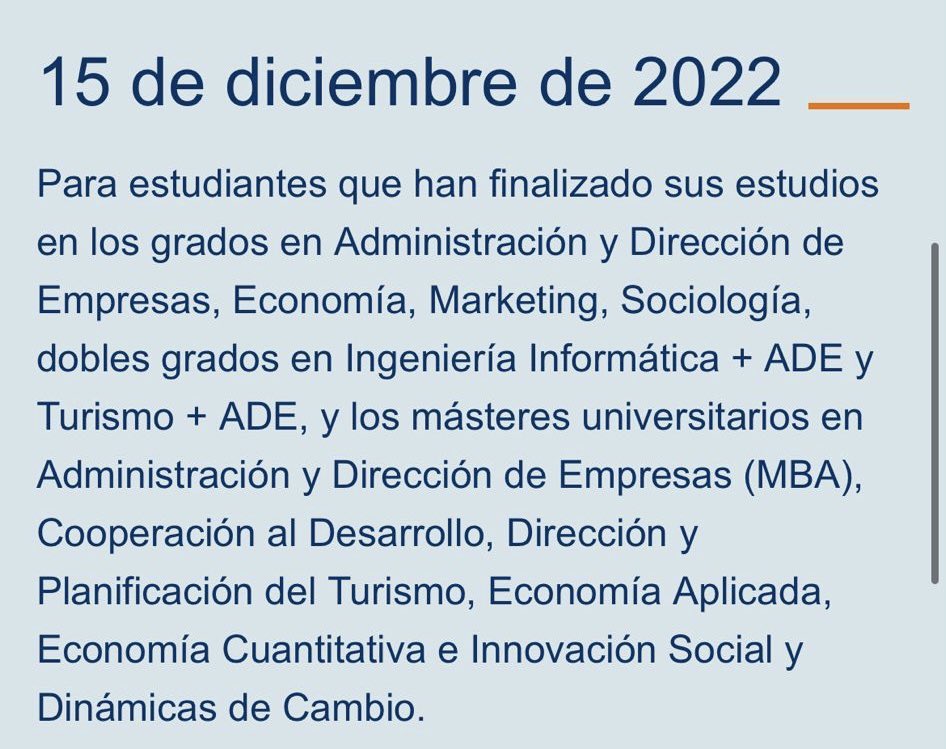 15 de diciembre de 2022

Para estudiantes que han finalizado sus estudios en los grados en Administración y Dirección de Empresas, Economía, Marketing, Sociología, dobles grados en Ingeniería Informática + ADE y Turismo + ADE, y los másteres universitarios en Administración y Dirección de Empresas (MBA), Cooperación al Desarrollo, Dirección y Planificación del Turismo, Economía Aplicada, Economía Cuantitativa e Innovación Social y Dinámicas de Cambio.